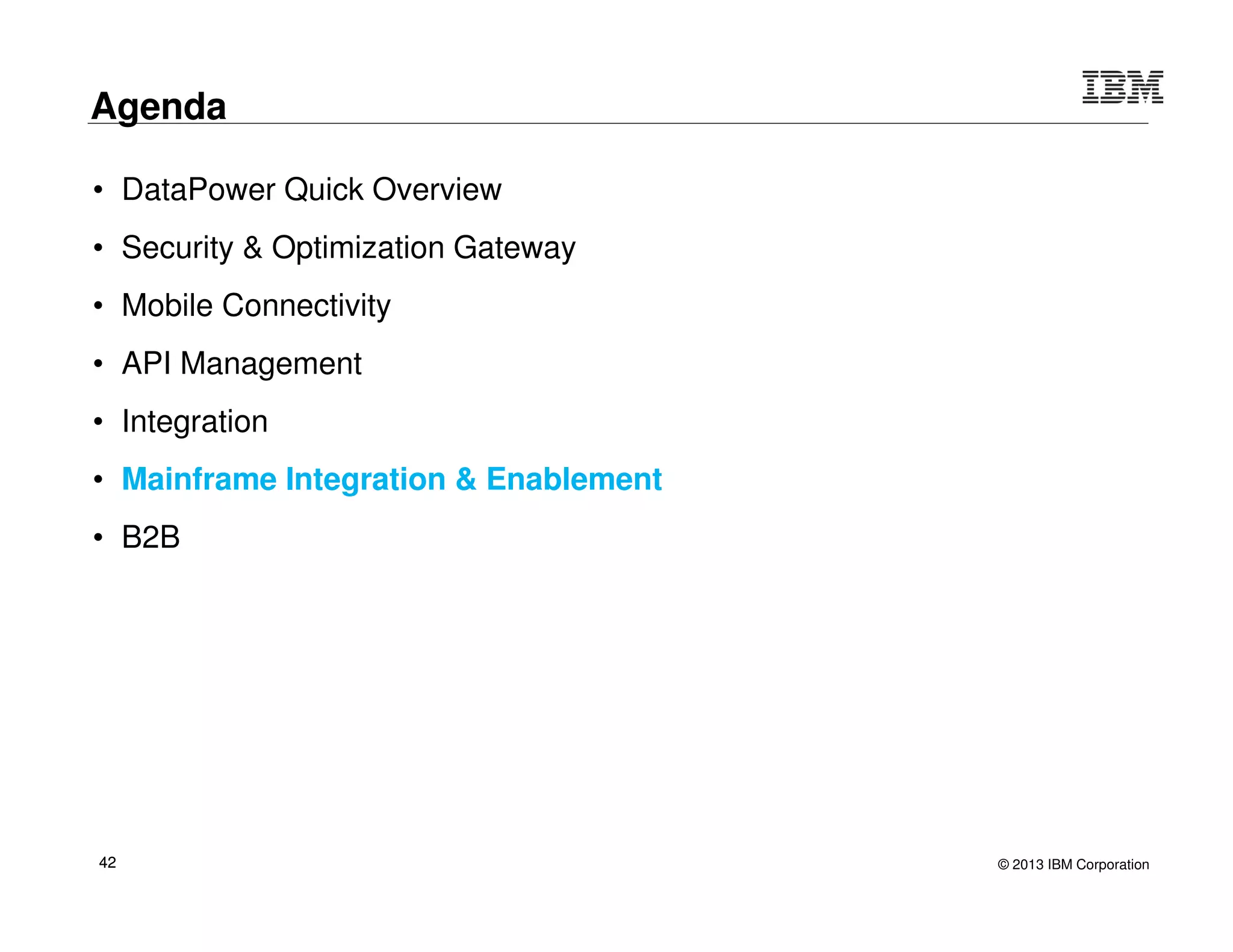 Agenda

IBM

• DataPower Quick Overview
• Security & Optimization Gateway
• Mobile Connectivity
• API Management
• Integration
• Mainframe Integration & Enablement
• B2B

42

© 2013 IBM Corporation